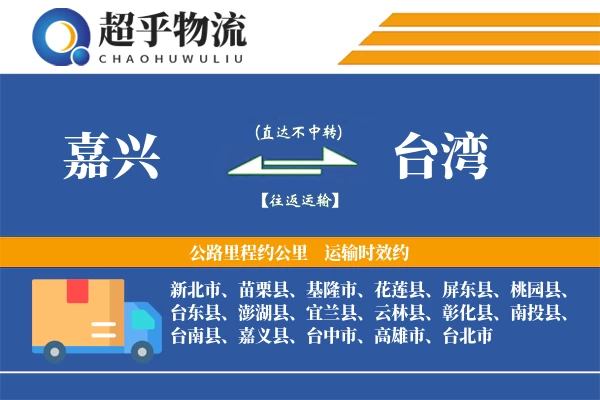 超乎物流
CHAOHUWULIU

嘉兴

(直达不中转)

【往返运输】

台湾

公路里程约公里　运输时效约

新北市、苗栗县、基隆市、花莲县、屏东县、桃园县、台东县、澎湖县、宜兰县、云林县、彰化县、南投县、台南县、嘉义县、台中市、高雄市、台北市